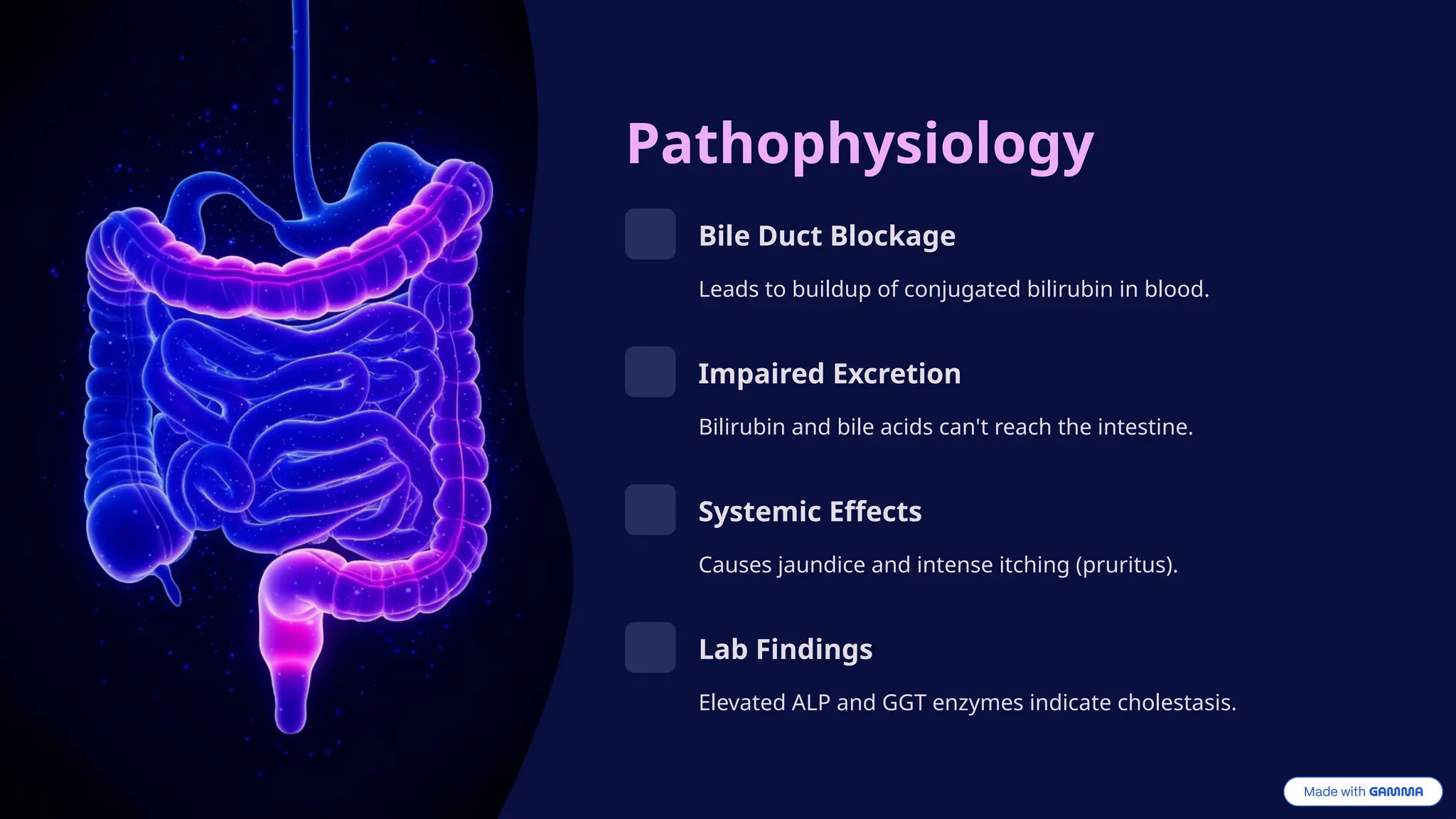 Pathophysiology

Bile Duct Blockage

Leads to buildup of conjugated bilirubin in blood.

Impaired Excretion

Bilirubin and bile acids can't reach the intestine.

Systemic Effects

Causes jaundice and intense itching (pruritus).

Lab Findings

Elevated ALP and GGT enzymes indicate cholestasis.

Made with GAMMA